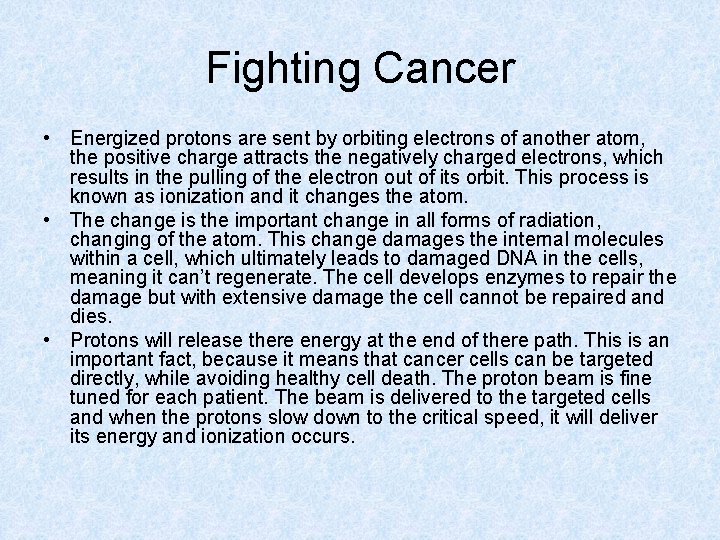 Fighting Cancer

• Energized protons are sent by orbiting electrons of another atom, the positive charge attracts the negatively charged electrons, which results in the pulling of the electron out of its orbit. This process is known as ionization and it changes the atom.

• The change is the important change in all forms of radiation, changing of the atom. This change damages the internal molecules within a cell, which ultimately leads to damaged DNA in the cells, meaning it can't regenerate. The cell develops enzymes to repair the damage but with extensive damage the cell cannot be repaired and dies.

• Protons will release there energy at the end of there path. This is an important fact, because it means that cancer cells can be targeted directly, while avoiding healthy cell death. The proton beam is fine tuned for each patient. The beam is delivered to the targeted cells and when the protons slow down to the critical speed, it will deliver its energy and ionization occurs.